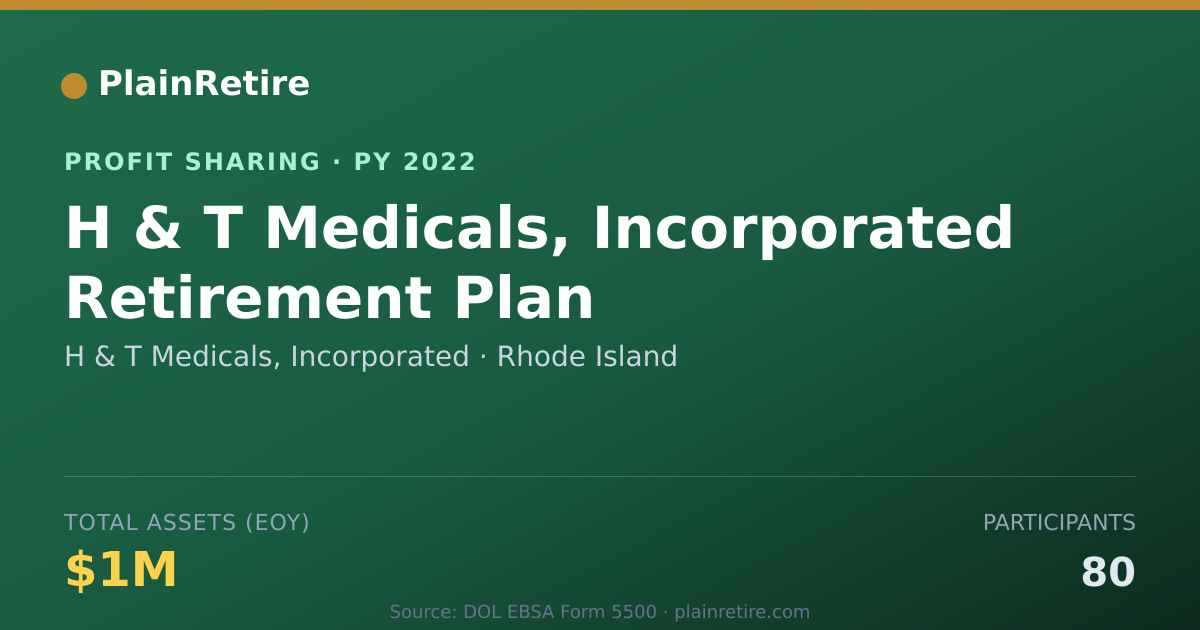 PlainRetire

PROFIT SHARING · PY 2022

H & T Medicals, Incorporated Retirement Plan

H & T Medicals, Incorporated · Rhode Island

TOTAL ASSETS (EOY)

$1M

PARTICIPANTS

80

Source: DOL EBSA Form 5500 · plainretire.com